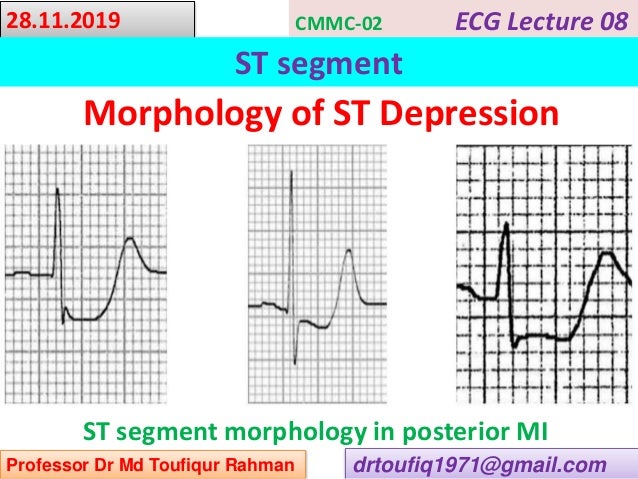 28.11.2019

CMMC-02

ECG Lecture 08

ST segment

Morphology of ST Depression

ST segment morphology in posterior MI

Professor Dr Md Toufiqur Rahman

drtoufiq1971@gmail.com